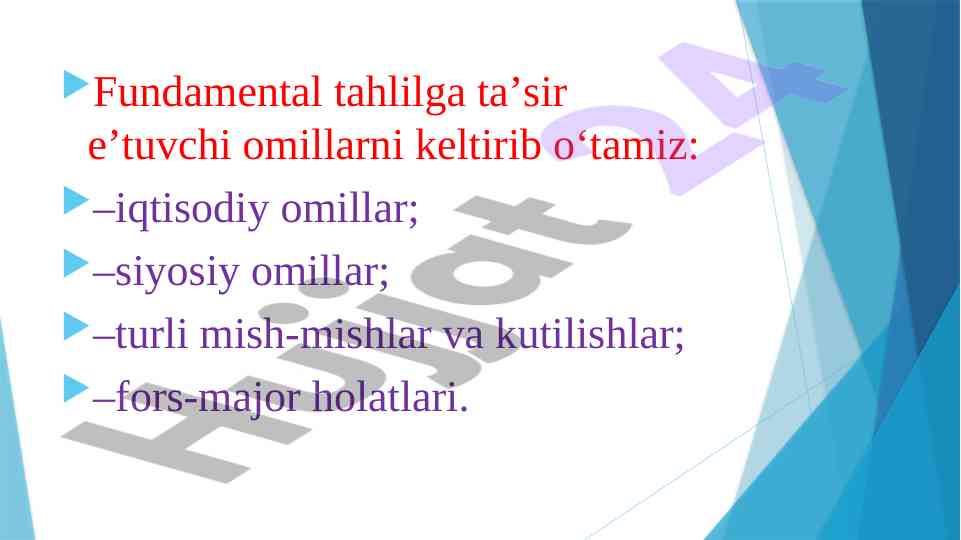 Fundamental tahlilga ta’sir e’tuvchi omillarni keltirib o‘tamiz:
–iqtisodiy omillar;
–siyosiy omillar;
–turli mish-mishlar va kutilishlar;
–fors-major holatlari.

Hujjat 24